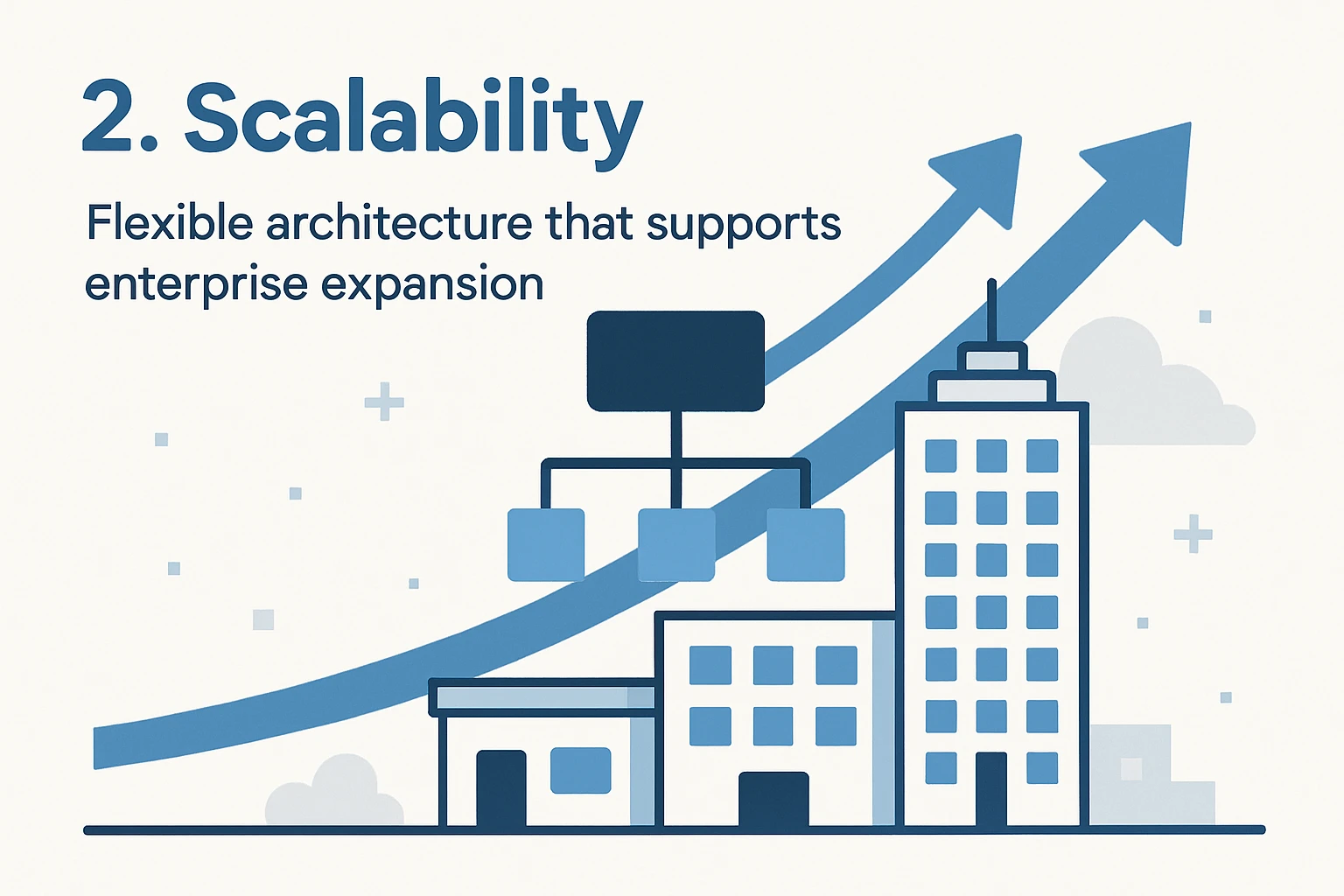 2. Scalability

Flexible architecture that supports enterprise expansion